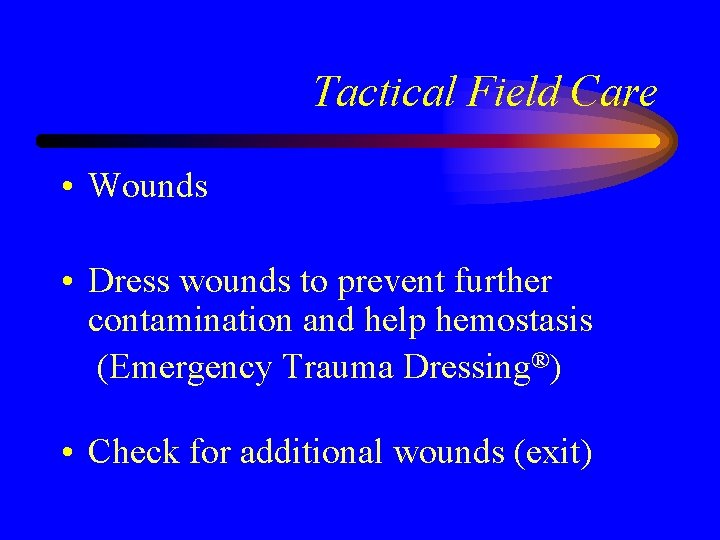 Tactical Field Care

• Wounds

• Dress wounds to prevent further contamination and help hemostasis (Emergency Trauma Dressing®)

• Check for additional wounds (exit)